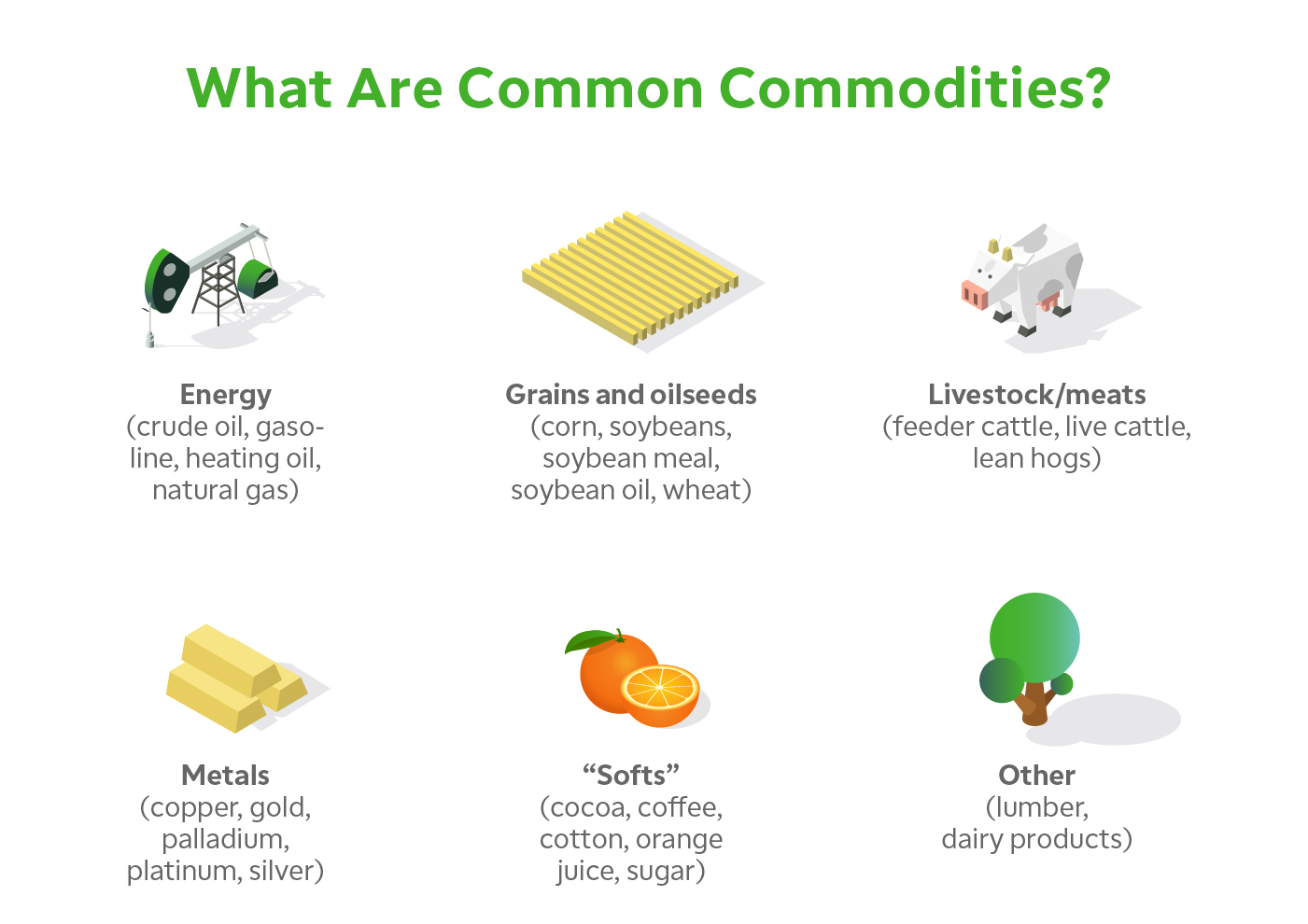 What Are Common Commodities?

Energy
(crude oil, gasoline, heating oil, natural gas)

Grains and oilseeds
(corn, soybeans, soybean meal, soybean oil, wheat)

Livestock/meats
(feeder cattle, live cattle, lean hogs)

Metals
(copper, gold, palladium, platinum, silver)

“Softs”
(cocoa, coffee, cotton, orange juice, sugar)

Other
(lumber, dairy products)